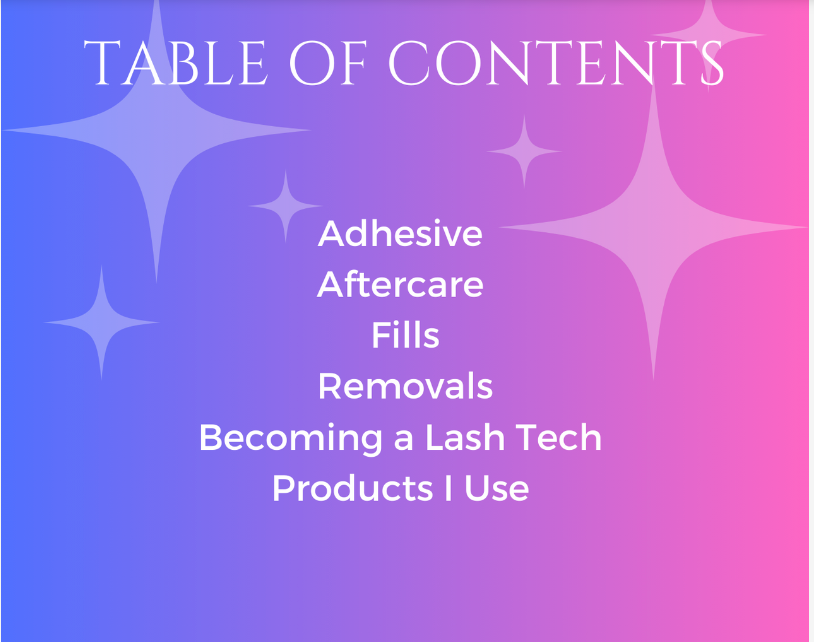 TABLE OF CONTENTS

Adhesive
Aftercare
Fills
Removals
Becoming a Lash Tech
Products I Use